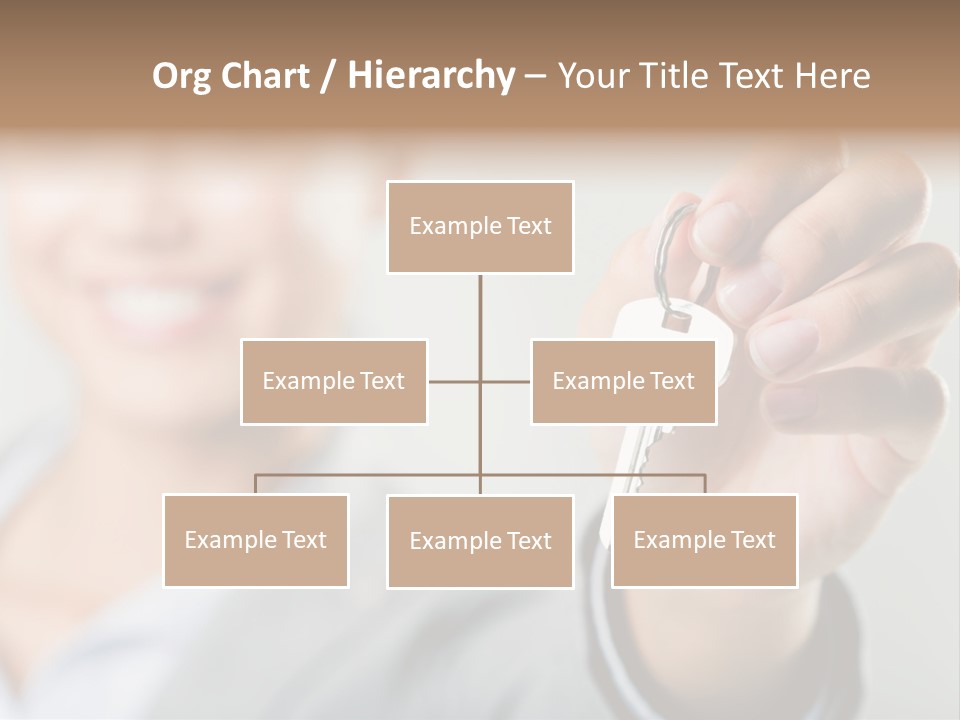 Org Chart / Hierarchy – Your Title Text Here

Example Text

Example Text

Example Text

Example Text

Example Text

Example Text